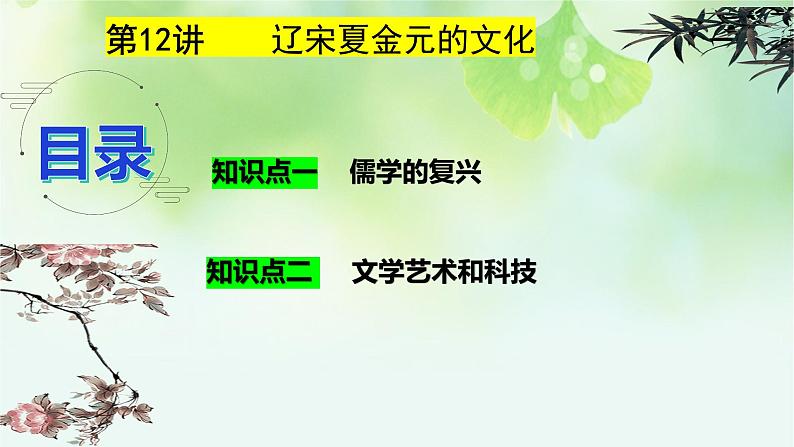 第12讲　辽宋夏金元的文化

目录

知识点一　儒学的复兴

知识点二　文学艺术和科技